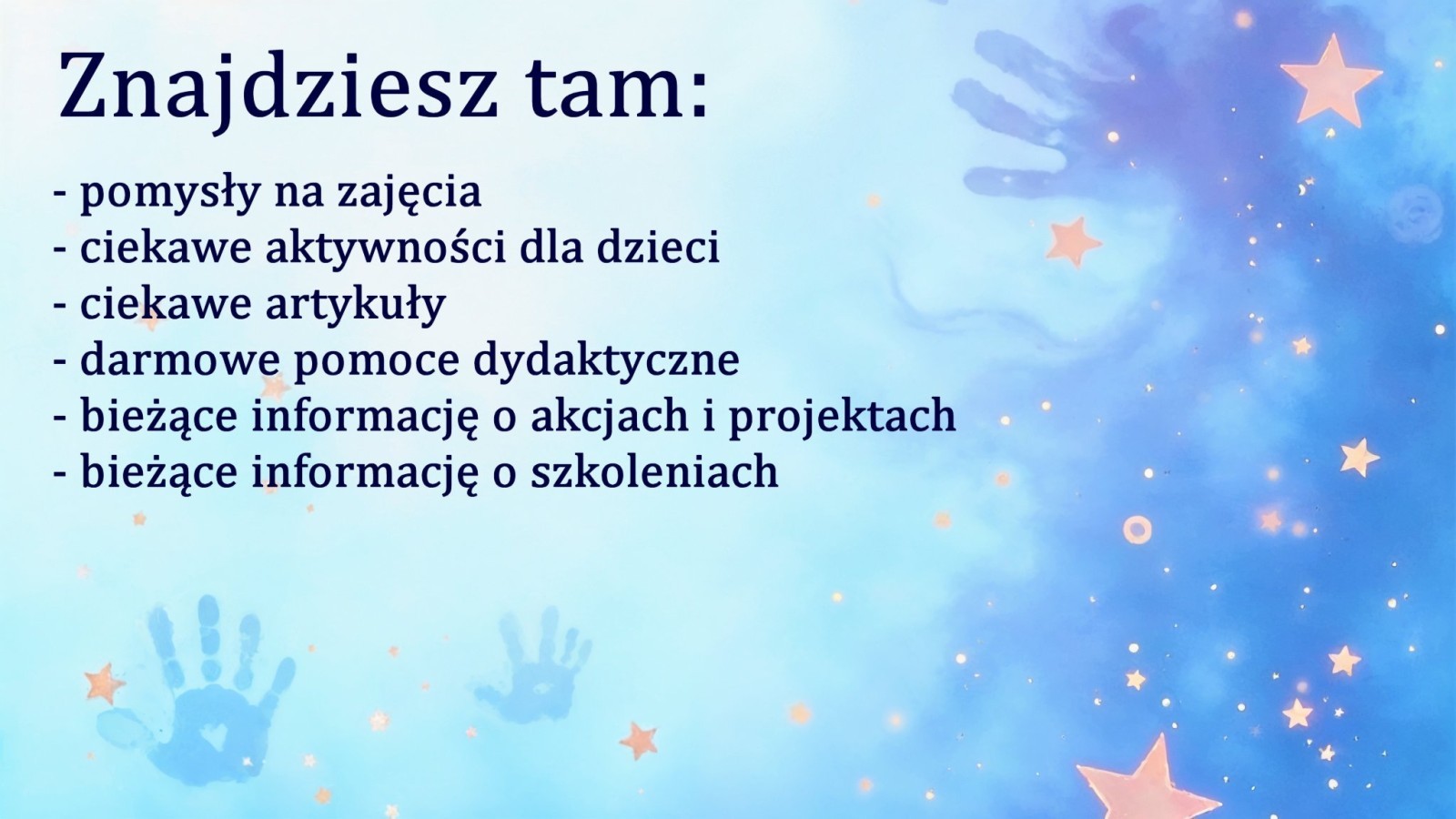 Znajdziesz tam:

- pomysły na zajęcia
- ciekawe aktywności dla dzieci
- ciekawe artykuły
- darmowe pomoce dydaktyczne
- bieżące informację o akcjach i projektach
- bieżące informację o szkoleniach